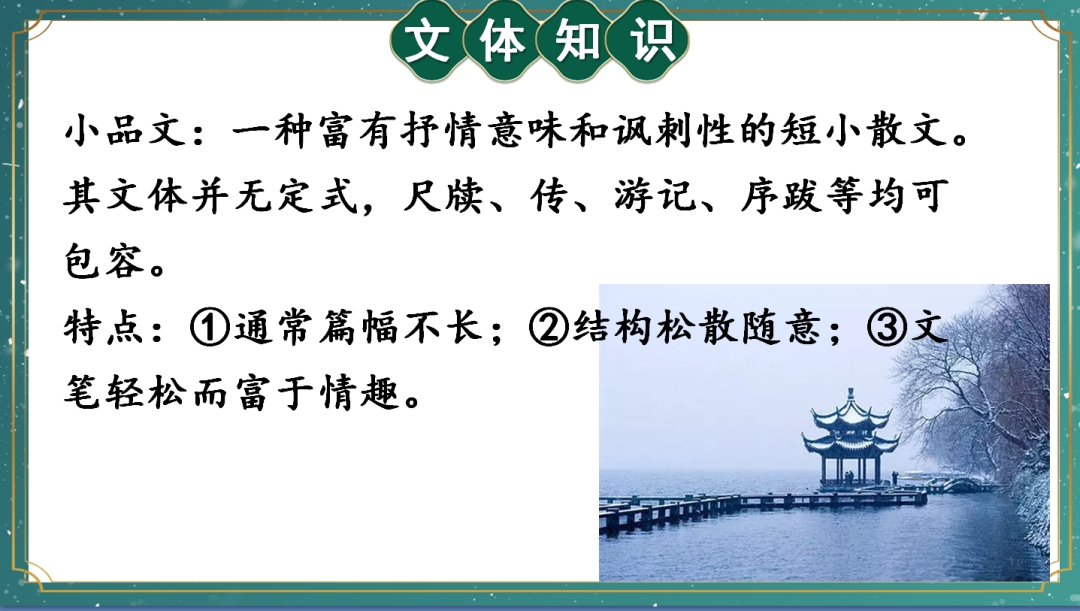 文体知识

小品文：一种富有抒情意味和讽刺性的短小散文。其文体并无定式，尺牍、传、游记、序跋等均可包容。

特点：①通常篇幅不长；②结构松散随意；③文笔轻松而富于情趣。